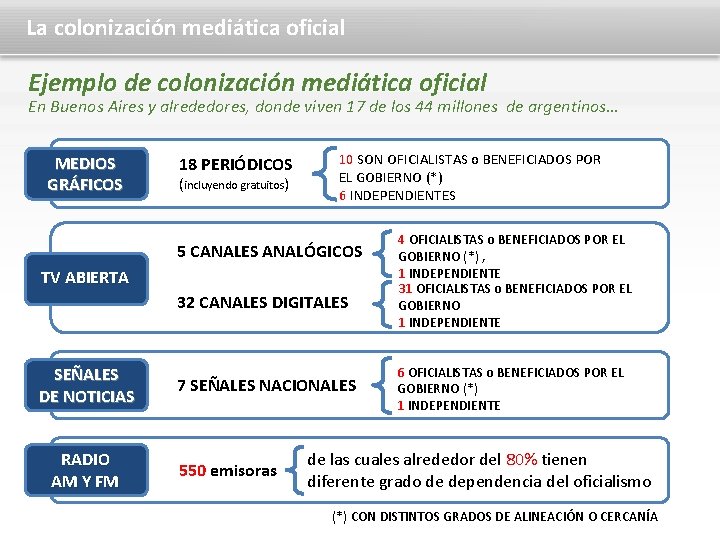 La colonización mediática oficial

Ejemplo de colonización mediática oficial
En Buenos Aires y alrededores, donde viven 17 de los 44 millones de argentinos…

MEDIOS GRÁFICOS

18 PERIÓDICOS
(incluyendo gratuitos)

10 SON OFICIALISTAS o BENEFICIADOS POR EL GOBIERNO (*)
6 INDEPENDIENTES

TV ABIERTA

5 CANALES ANALÓGICOS

4 OFICIALISTAS o BENEFICIADOS POR EL GOBIERNO (*) ,
1 INDEPENDIENTE

32 CANALES DIGITALES

31 OFICIALISTAS o BENEFICIADOS POR EL GOBIERNO
1 INDEPENDIENTE

SEÑALES DE NOTICIAS

7 SEÑALES NACIONALES

6 OFICIALISTAS o BENEFICIADOS POR EL GOBIERNO (*)
1 INDEPENDIENTE

RADIO AM Y FM

550 emisoras

de las cuales alrededor del 80% tienen diferente grado de dependencia del oficialismo

(*) CON DISTINTOS GRADOS DE ALINEACIÓN O CERCANÍA